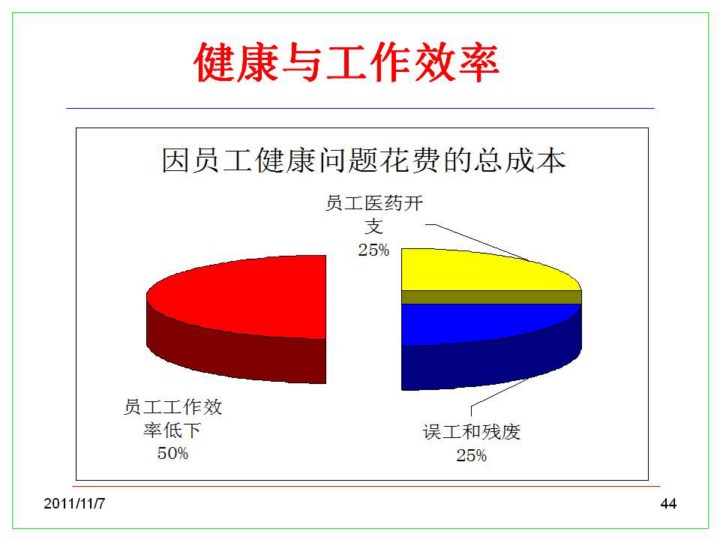 健康与工作效率

因员工健康问题花费的总成本

员工医药开支
25%

员工工作效率低下
50%

误工和残废
25%

2011/11/7

44